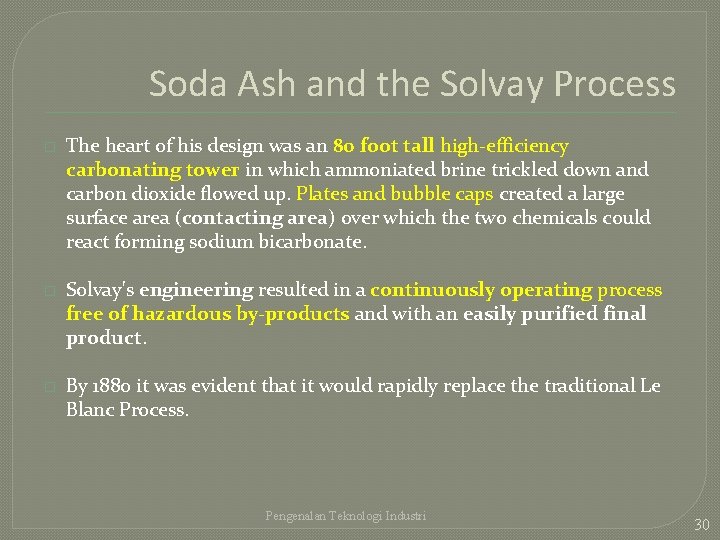 Soda Ash and the Solvay Process

The heart of his design was an 80 foot tall high-efficiency carbonating tower in which ammoniated brine trickled down and carbon dioxide flowed up. Plates and bubble caps created a large surface area (contacting area) over which the two chemicals could react forming sodium bicarbonate.

Solvay's engineering resulted in a continuously operating process free of hazardous by-products and with an easily purified final product.

By 1880 it was evident that it would rapidly replace the traditional Le Blanc Process.

Pengenalan Teknologi Industri

30